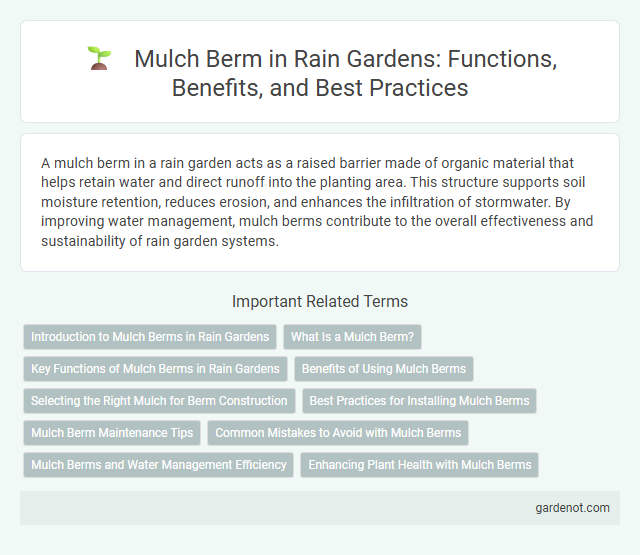 Mulch Berm in Rain Gardens: Functions, Benefits, and Best Practices

A mulch berm in a rain garden acts as a raised barrier made of organic material that helps retain water and direct runoff into the planting area. This structure supports soil moisture retention, reduces erosion, and enhances the infiltration of stormwater. By improving water management, mulch berms contribute to the overall effectiveness and sustainability of rain garden systems.

Important Related Terms

Introduction to Mulch Berms in Rain Gardens
What Is a Mulch Berm?
Key Functions of Mulch Berms in Rain Gardens
Benefits of Using Mulch Berms
Selecting the Right Mulch for Berm Construction
Best Practices for Installing Mulch Berms
Mulch Berm Maintenance Tips
Common Mistakes to Avoid with Mulch Berms
Mulch Berms and Water Management Efficiency
Enhancing Plant Health with Mulch Berms

gardenot.com